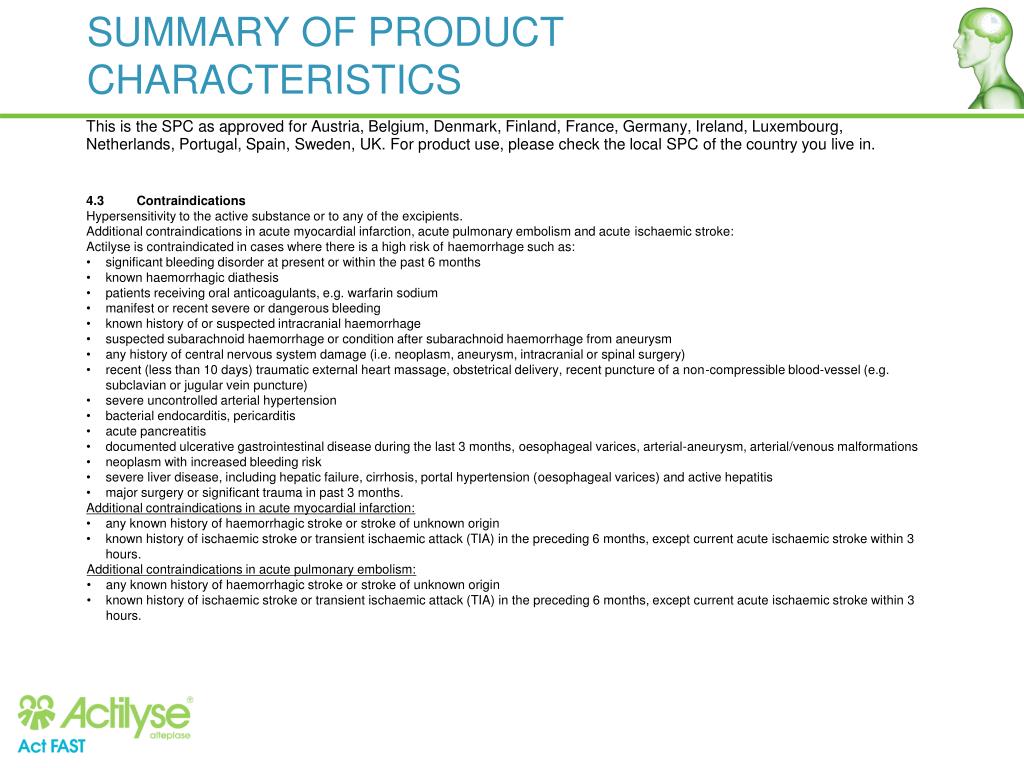 SUMMARY OF PRODUCT CHARACTERISTICS

This is the SPC as approved for Austria, Belgium, Denmark, Finland, France, Germany, Ireland, Luxembourg, Netherlands, Portugal, Spain, Sweden, UK. For product use, please check the local SPC of the country you live in.

4.3 Contraindications
Hypersensitivity to the active substance or to any of the excipients.
Additional contraindications in acute myocardial infarction, acute pulmonary embolism and acute ischaemic stroke:
Actilyse is contraindicated in cases where there is a high risk of haemorrhage such as:
• significant bleeding disorder at present or within the past 6 months
• known haemorrhagic diathesis
• patients receiving oral anticoagulants, e.g. warfarin sodium
• manifest or recent severe or dangerous bleeding
• known history of or suspected intracranial haemorrhage
• suspected subarachnoid haemorrhage or condition after subarachnoid haemorrhage from aneurysm
• any history of central nervous system damage (i.e. neoplasm, aneurysm, intracranial or spinal surgery)
• recent (less than 10 days) traumatic external heart massage, obstetrical delivery, recent puncture of a non-compressible blood-vessel (e.g. subclavian or jugular vein puncture)
• severe uncontrolled arterial hypertension
• bacterial endocarditis, pericarditis
• acute pancreatitis
• documented ulcerative gastrointestinal disease during the last 3 months, oesophageal varices, arterial-aneurysm, arterial/venous malformations
• neoplasm with increased bleeding risk
• severe liver disease, including hepatic failure, cirrhosis, portal hypertension (oesophageal varices) and active hepatitis
• major surgery or significant trauma in past 3 months.
Additional contraindications in acute myocardial infarction:
• any known history of haemorrhagic stroke or stroke of unknown origin
• known history of ischaemic stroke or transient ischaemic attack (TIA) in the preceding 6 months, except current acute ischaemic stroke within 3 hours.
Additional contraindications in acute pulmonary embolism:
• any known history of haemorrhagic stroke or stroke of unknown origin
• known history of ischaemic stroke or transient ischaemic attack (TIA) in the preceding 6 months, except current acute ischaemic stroke within 3 hours.

Actilyse®
alteplase
Act FAST